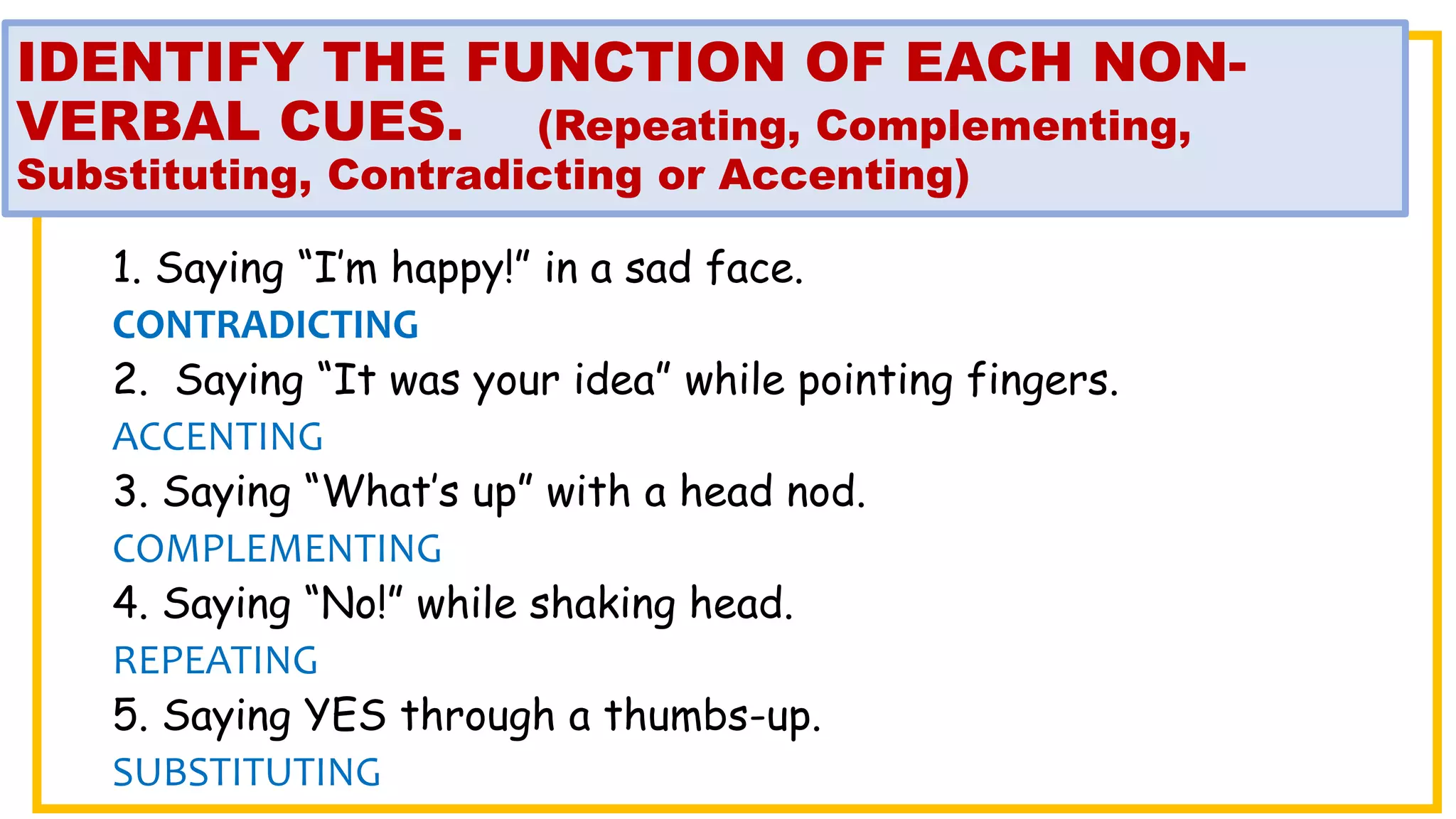 IDENTIFY THE FUNCTION OF EACH NON-VERBAL CUES. (Repeating, Complementing, Substituting, Contradicting or Accenting)

1. Saying "I'm happy!" in a sad face.
CONTRADICTING
2. Saying "It was your idea" while pointing fingers.
ACCENTING
3. Saying "What's up" with a head nod.
COMPLEMENTING
4. Saying "No!" while shaking head.
REPEATING
5. Saying YES through a thumbs-up.
SUBSTITUTING